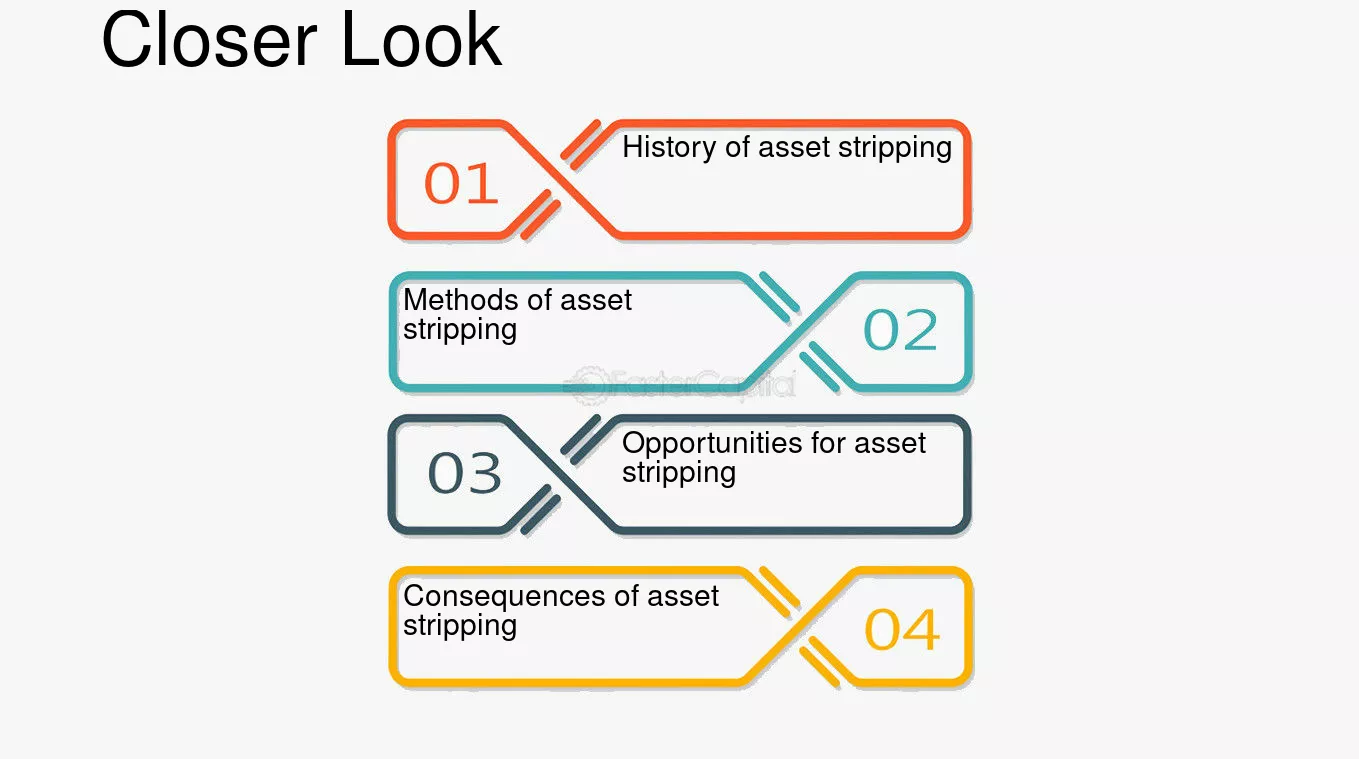 Closer Look

01

History of asset stripping

Methods of asset stripping

02

03

Opportunities for asset stripping

Consequences of asset stripping

04

FasterCapital